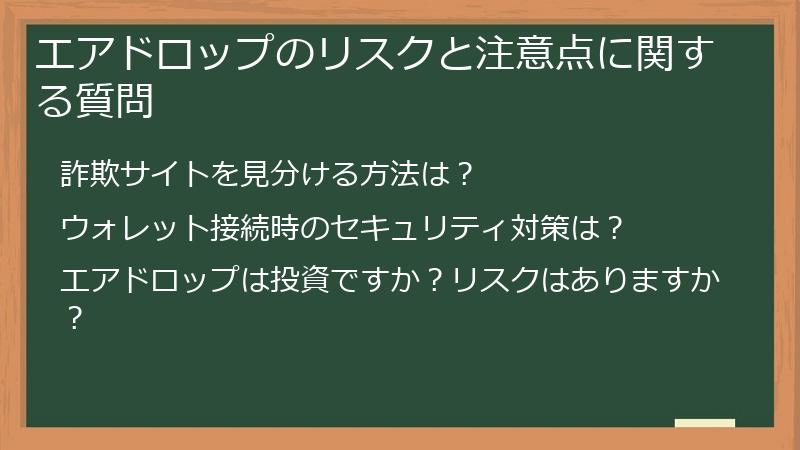 エアドロップのリスクと注意点に関する質問

詐欺サイトを見分ける方法は？

ウォレット接続時のセキュリティ対策は？

エアドロップは投資ですか？リスクはありますか？